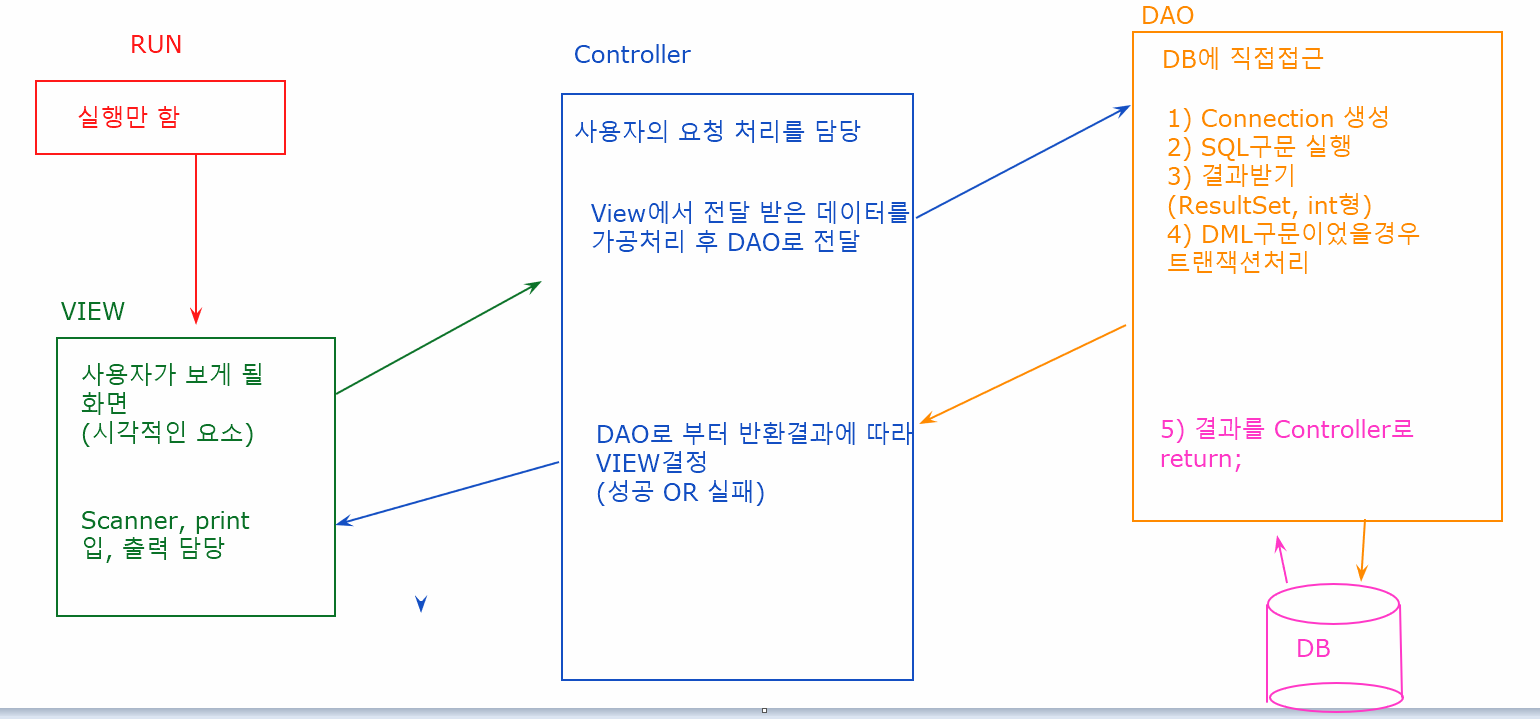 RUN

실행만 함

VIEW

사용자가 보게 될 화면
(시각적인 요소)

Scanner, print
입, 출력 담당

Controller

사용자의 요청 처리를 담당

View에서 전달 받은 데이터를 가공처리 후 DAO로 전달

DAO로 부터 반환결과에 따라 VIEW결정
(성공 OR 실패)

DAO

DB에 직접접근

1) Connection 생성
2) SQL구문 실행
3) 결과받기
(ResultSet, int형)
4) DML구문이었을경우
트랜잭션처리

5) 결과를 Controller로
return;

DB